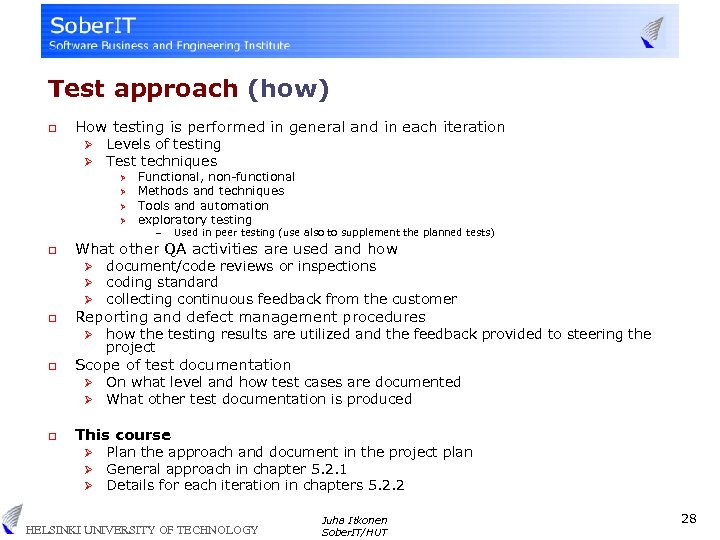 SoberIT
Software Business and Engineering Institute

Test approach (how)

How testing is performed in general and in each iteration
Levels of testing
Test techniques
Functional, non-functional
Methods and techniques
Tools and automation
exploratory testing
– Used in peer testing (use also to supplement the planned tests)

What other QA activities are used and how
document/code reviews or inspections
coding standard
collecting continuous feedback from the customer

Reporting and defect management procedures
how the testing results are utilized and the feedback provided to steering the project

Scope of test documentation
On what level and how test cases are documented
What other test documentation is produced

This course
Plan the approach and document in the project plan
General approach in chapter 5.2.1
Details for each iteration in chapters 5.2.2

HELSINKI UNIVERSITY OF TECHNOLOGY

Juha Itkonen
SoberIT/HUT

28